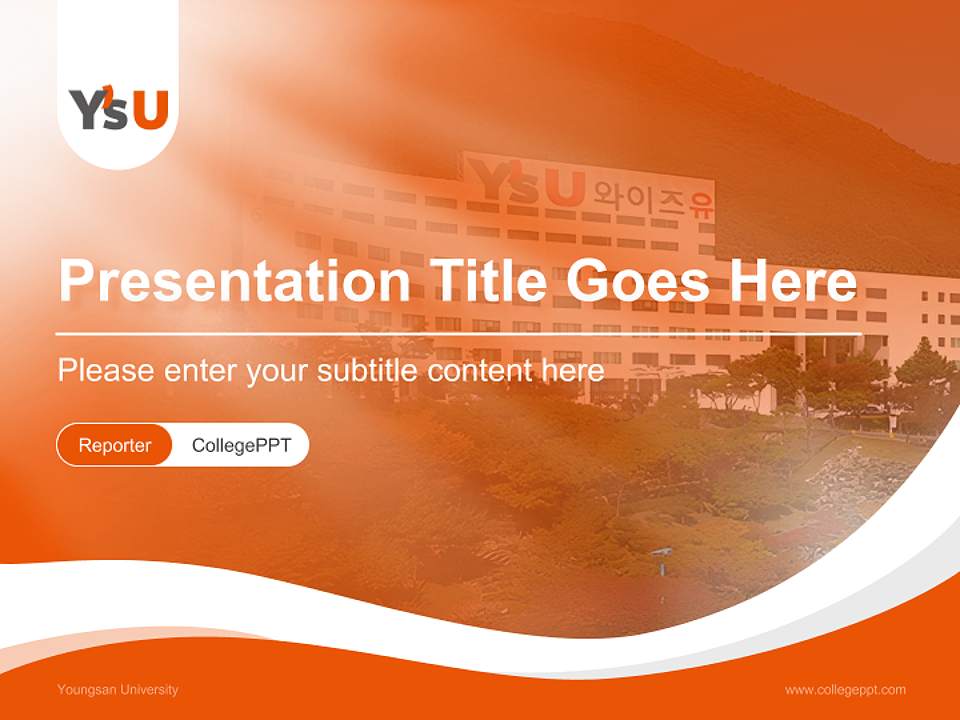 Y'sU

Y'sU 와이즈유

Presentation Title Goes Here

Please enter your subtitle content here

Reporter CollegePPT

Youngsan University

www.collegeppt.com